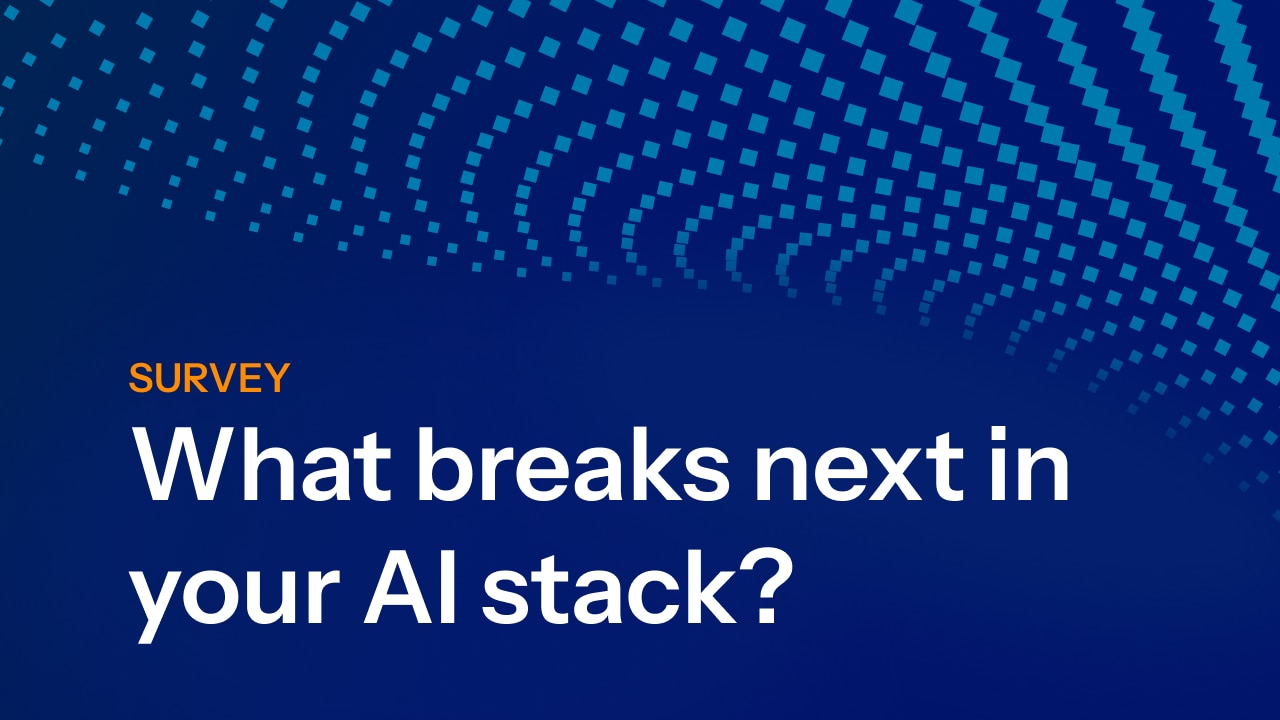 SURVEY

What breaks next in your AI stack?